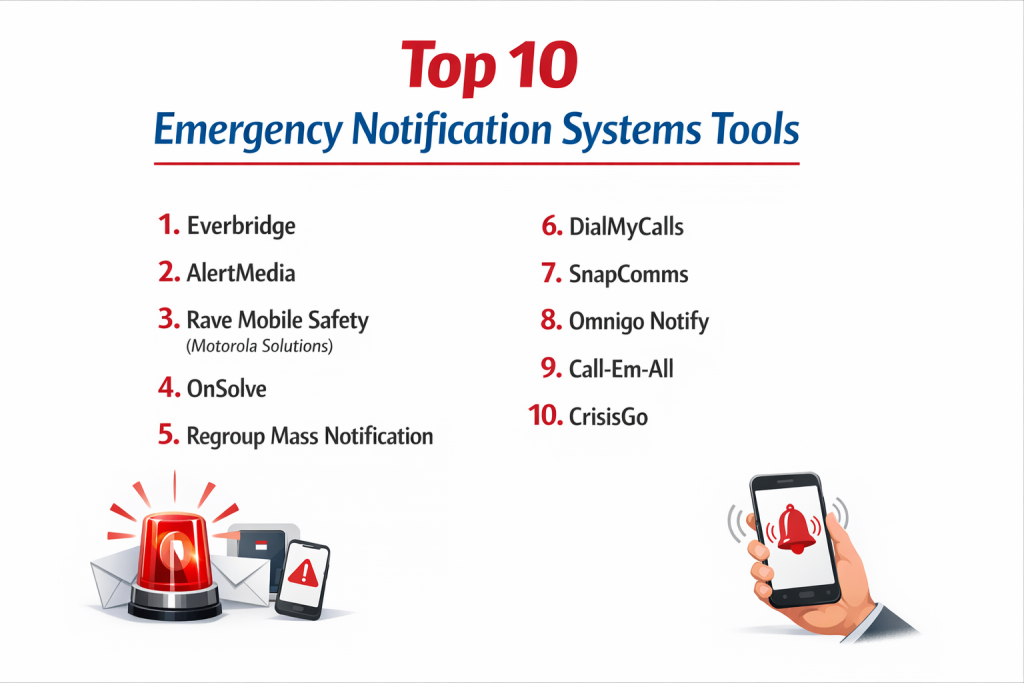 Top 10
Emergency Notification Systems Tools

1. Everbridge
2. AlertMedia
3. Rave Mobile Safety
(Motorola Solutions)
4. OnSolve
5. Regroup Mass Notification

6. DialMyCalls
7. SnapComms
8. Omnigo Notify
9. Call-Em-All
10. CrisisGo